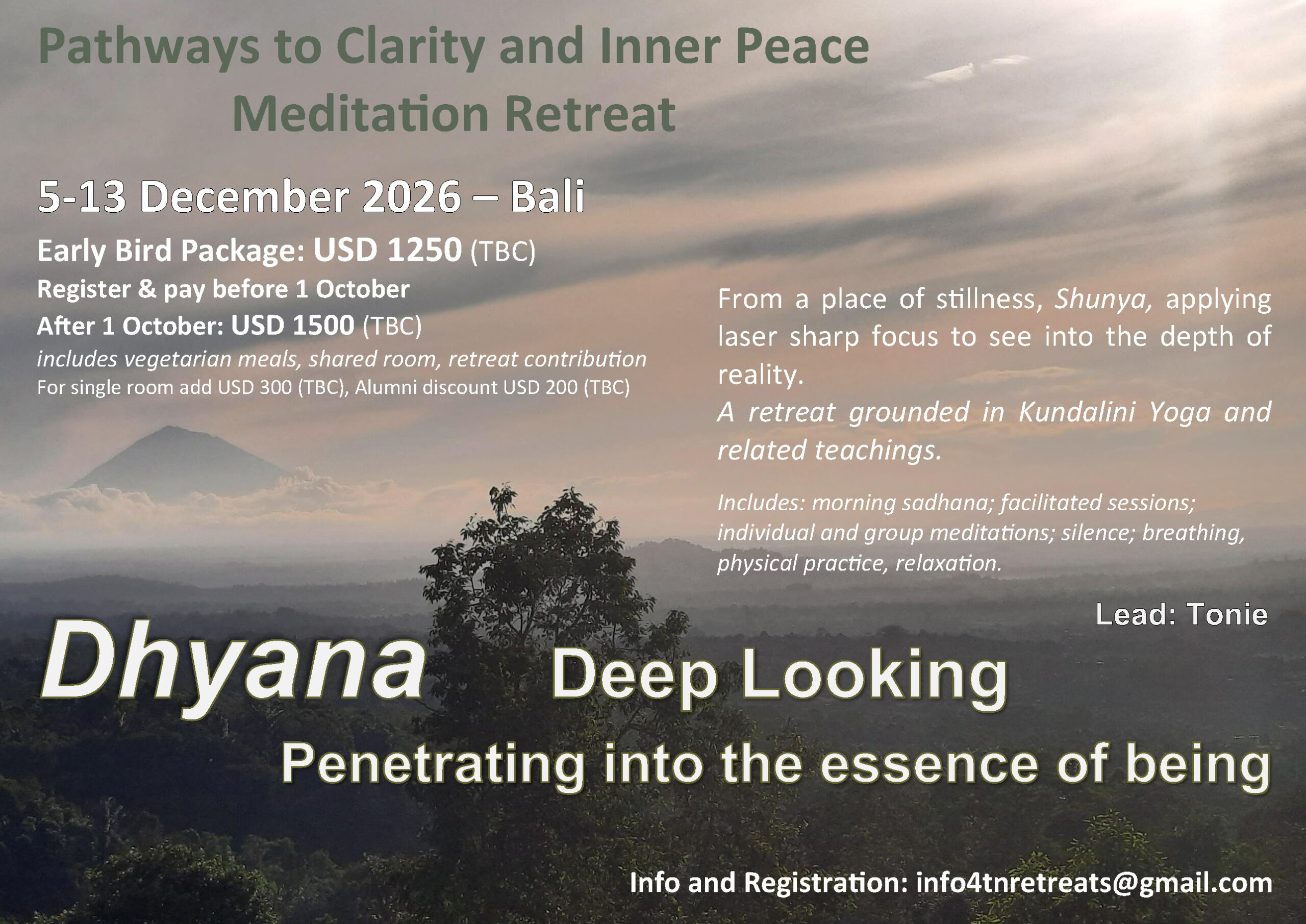 Pathways to Clarity and Inner Peace
Meditation Retreat

5-13 December 2026 – Bali

Early Bird Package: USD 1250 (TBC)
Register & pay before 1 October
After 1 October: USD 1500 (TBC)
includes vegetarian meals, shared room, retreat contribution
For single room add USD 300 (TBC), Alumni discount USD 200 (TBC)

From a place of stillness, Shunya, applying laser sharp focus to see into the depth of reality.
A retreat grounded in Kundalini Yoga and related teachings.

Includes: morning sadhana; facilitated sessions; individual and group meditations; silence; breathing, physical practice, relaxation.

Lead: Tonie

Dhyana Deep Looking
Penetrating into the essence of being

Info and Registration: info4tnretreats@gmail.com